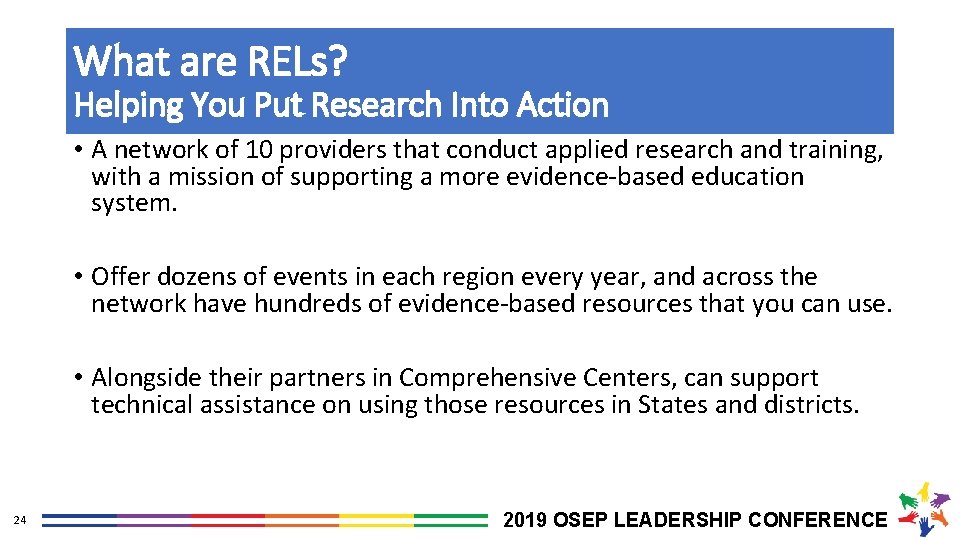 What are RELs?
Helping You Put Research Into Action

• A network of 10 providers that conduct applied research and training, with a mission of supporting a more evidence-based education system.

• Offer dozens of events in each region every year, and across the network have hundreds of evidence-based resources that you can use.

• Alongside their partners in Comprehensive Centers, can support technical assistance on using those resources in States and districts.

24

2019 OSEP LEADERSHIP CONFERENCE